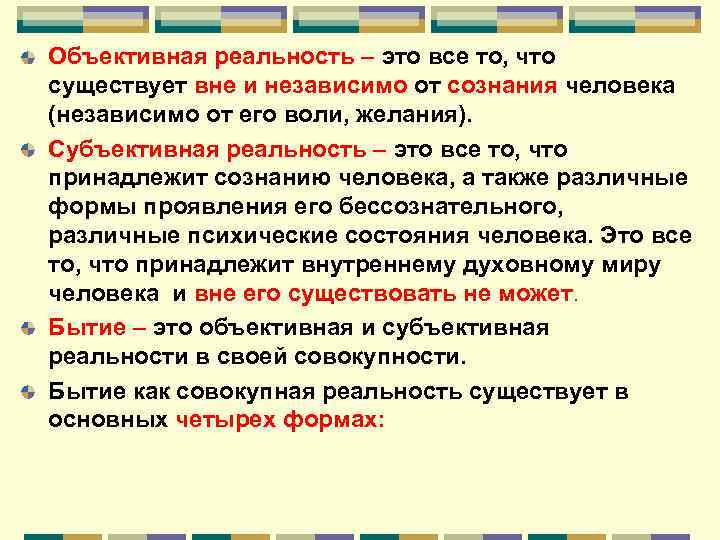 Объективная реальность – это все то, что существует вне и независимо от сознания человека (независимо от его воли, желания).

Субъективная реальность – это все то, что принадлежит сознанию человека, а также различные формы проявления его бессознательного, различные психические состояния человека. Это все то, что принадлежит внутреннему духовному миру человека и вне его существовать не может.

Бытие – это объективная и субъективная реальности в своей совокупности.

Бытие как совокупная реальность существует в основных четырех формах: